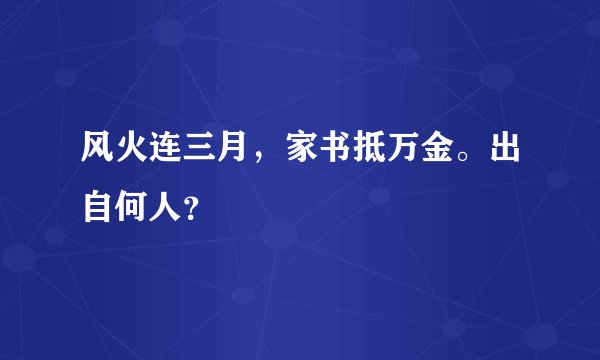 风火连三月，家书抵万金。出自何人?